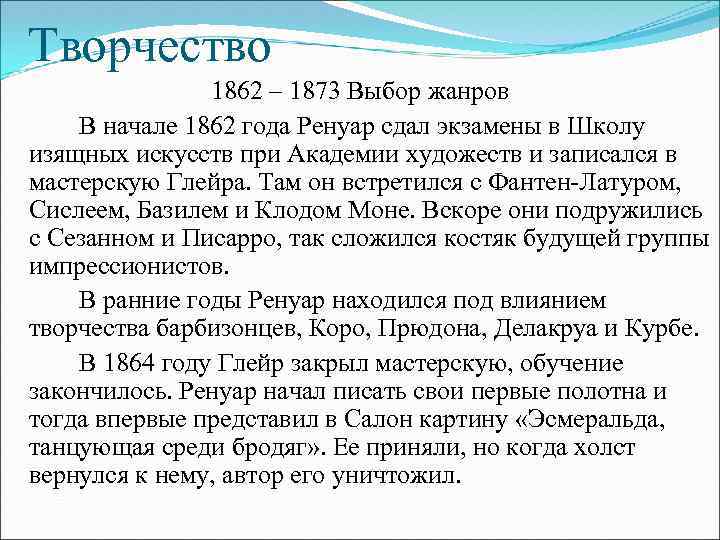 Творчество

1862 – 1873 Выбор жанров

В начале 1862 года Ренуар сдал экзамены в Школу изящных искусств при Академии художеств и записался в мастерскую Глейра. Там он встретился с Фантен-Латуром, Сислеем, Базилем и Клодом Моне. Вскоре они подружились с Сезанном и Писарро, так сложился костяк будущей группы импрессионистов.

В ранние годы Ренуар находился под влиянием творчества барбизонцев, Коро, Прюдона, Делакруа и Курбе.

В 1864 году Глейр закрыл мастерскую, обучение закончилось. Ренуар начал писать свои первые полотна и тогда впервые представил в Салон картину «Эсмеральда, танцующая среди бродяг». Ее приняли, но когда холст вернулся к нему, автор его уничтожил.